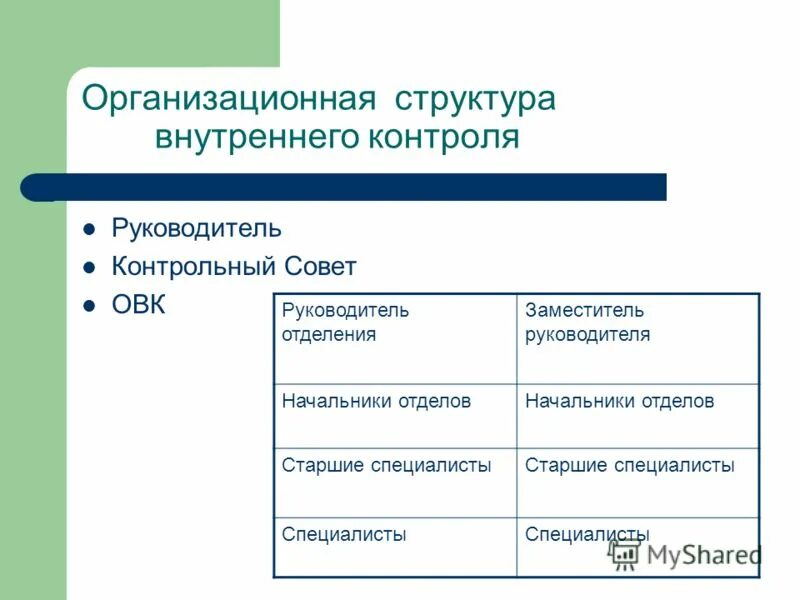 Организационная структура внутреннего контроля

- Руководитель
- Контрольный Совет
- ОВК

| Руководитель отделения | Заместитель руководителя |
|---|---|
| Начальники отделов | Начальники отделов |
| Старшие специалисты | Старшие специалисты |
| Специалисты | Специалисты |

MyShared